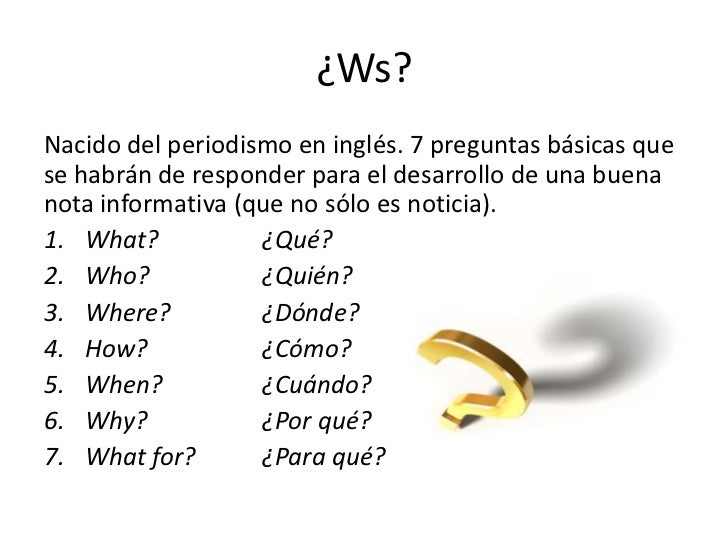 ¿Ws?

Nacido del periodismo en inglés. 7 preguntas básicas que se habrán de responder para el desarrollo de una buena nota informativa (que no sólo es noticia).

1. What? ¿Qué?
2. Who? ¿Quién?
3. Where? ¿Dónde?
4. How? ¿Cómo?
5. When? ¿Cuándo?
6. Why? ¿Por qué?
7. What for? ¿Para qué?